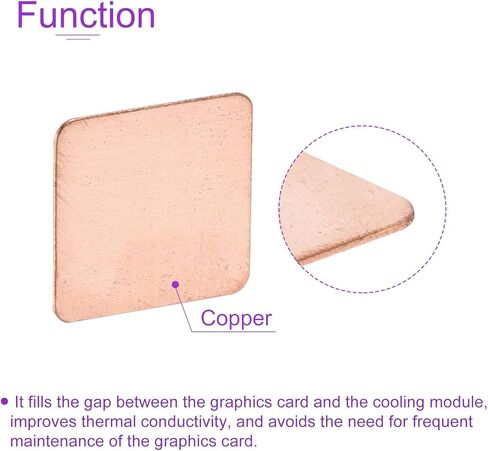 Function

Copper

• It fills the gap between the graphics card and the cooling module, improves thermal conductivity, and avoids the need for frequent maintenance of the graphics card.